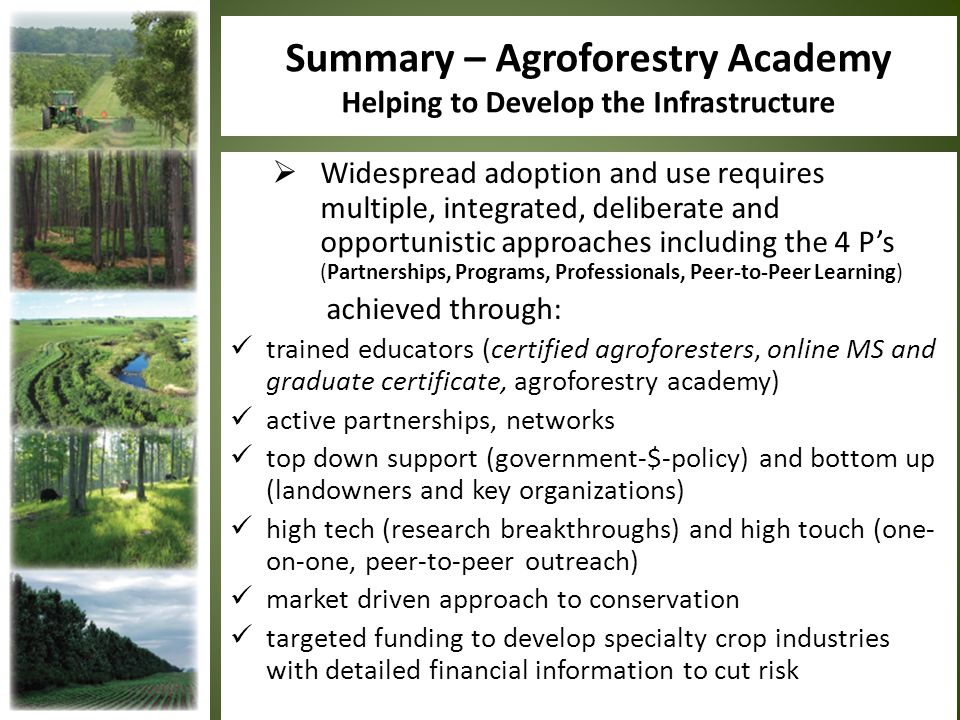 Summary – Agroforestry Academy
Helping to Develop the Infrastructure

➢ Widespread adoption and use requires multiple, integrated, deliberate and opportunistic approaches including the 4 P's (Partnerships, Programs, Professionals, Peer-to-Peer Learning)

achieved through:

✓ trained educators (certified agroforesters, online MS and graduate certificate, agroforestry academy)
✓ active partnerships, networks
✓ top down support (government-$-policy) and bottom up (landowners and key organizations)
✓ high tech (research breakthroughs) and high touch (one-on-one, peer-to-peer outreach)
✓ market driven approach to conservation
✓ targeted funding to develop specialty crop industries with detailed financial information to cut risk